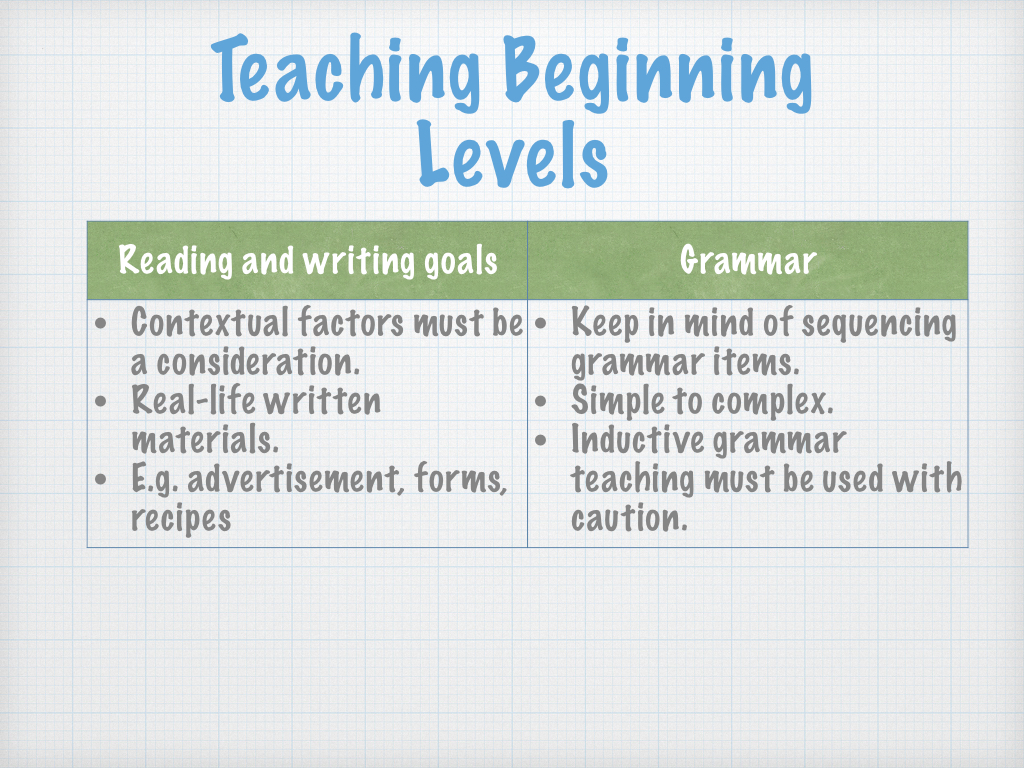 Teaching Beginning Levels

| Reading and writing goals | Grammar |
|---|---|
| • Contextual factors must be a consideration. • Real-life written materials. • E.g. advertisement, forms, recipes | • Keep in mind of sequencing grammar items. • Simple to complex. • Inductive grammar teaching must be used with caution. |